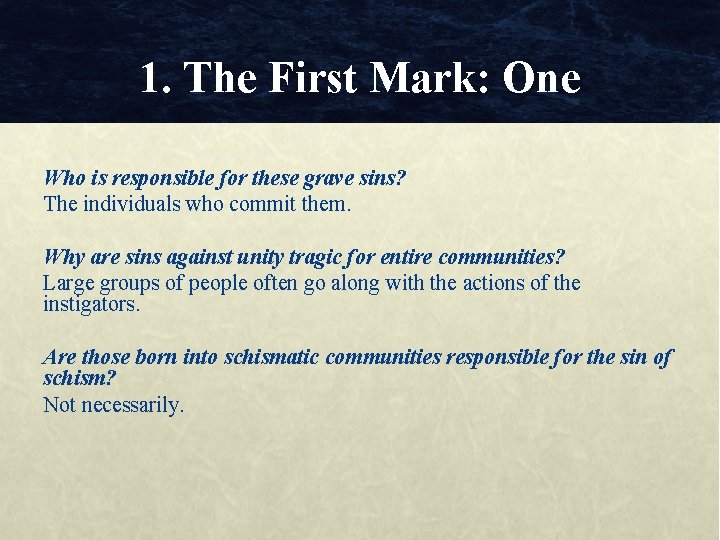 1. The First Mark: One

Who is responsible for these grave sins?
The individuals who commit them.

Why are sins against unity tragic for entire communities?
Large groups of people often go along with the actions of the instigators.

Are those born into schismatic communities responsible for the sin of schism?
Not necessarily.